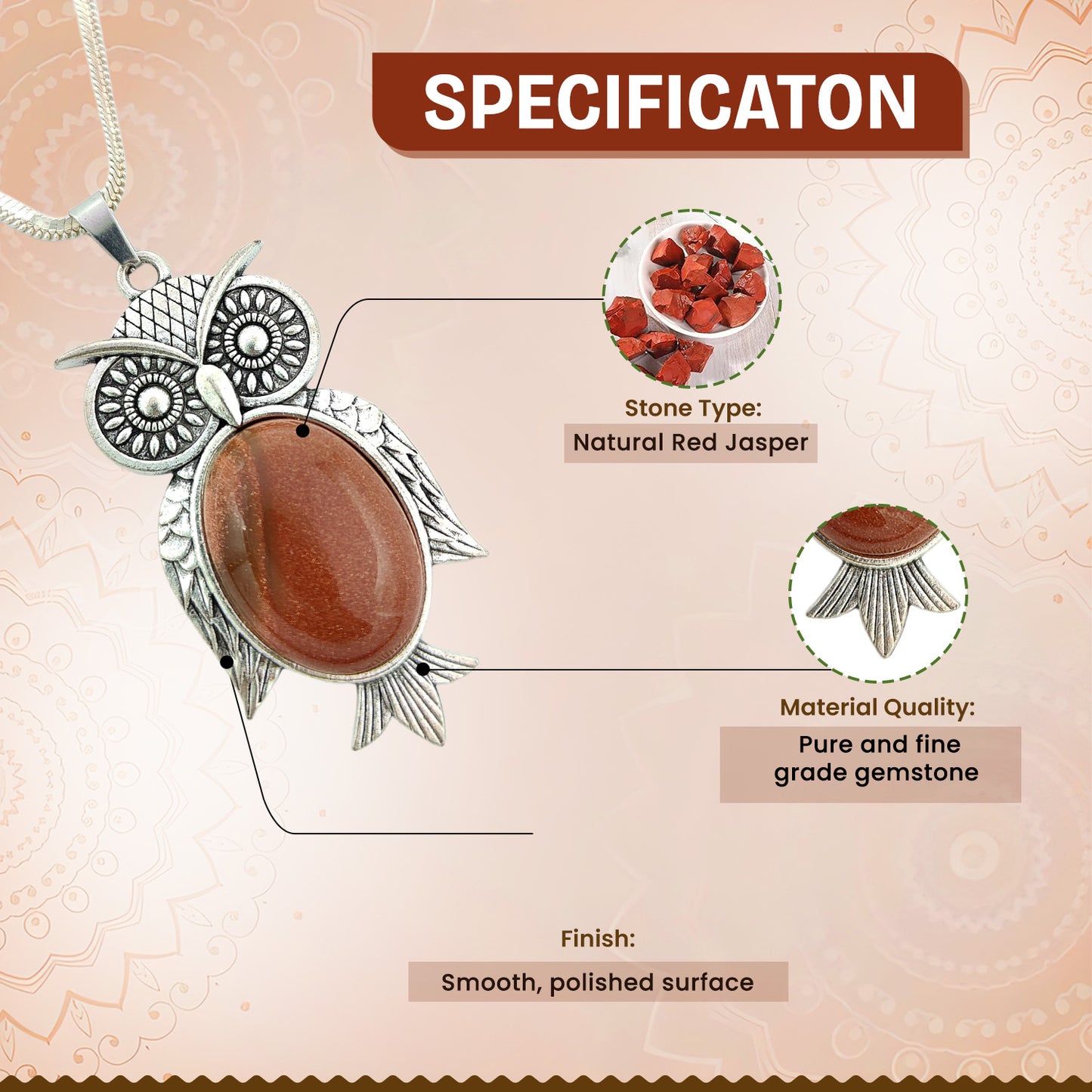 SPECIFICATON

Stone Type:
Natural Red Jasper

Material Quality:
Pure and fine grade gemstone

Finish:
Smooth, polished surface